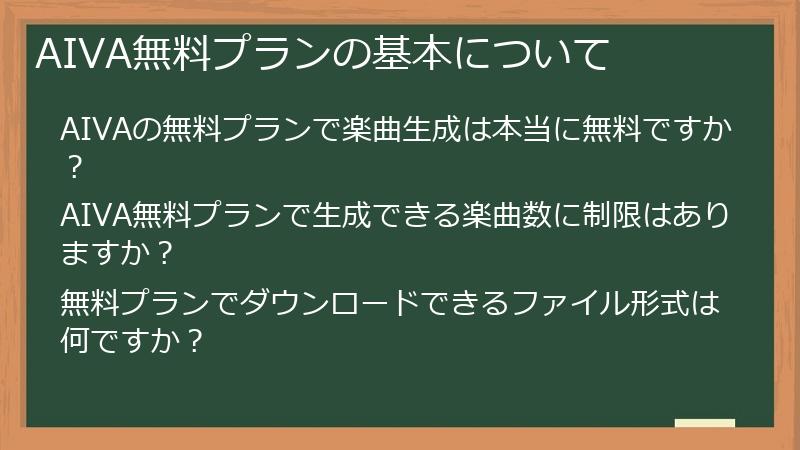 AIVA無料プランの基本について

AIVAの無料プランで楽曲生成は本当に無料ですか？

AIVA無料プランで生成できる楽曲数に制限はありますか？

無料プランでダウンロードできるファイル形式は何ですか？